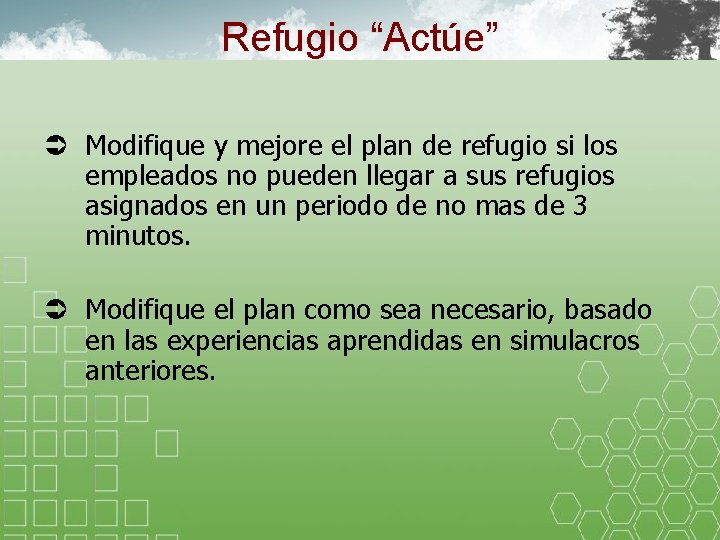 Refugio “Actúe”

➲ Modifique y mejore el plan de refugio si los empleados no pueden llegar a sus refugios asignados en un periodo de no mas de 3 minutos.

➲ Modifique el plan como sea necesario, basado en las experiencias aprendidas en simulacros anteriores.